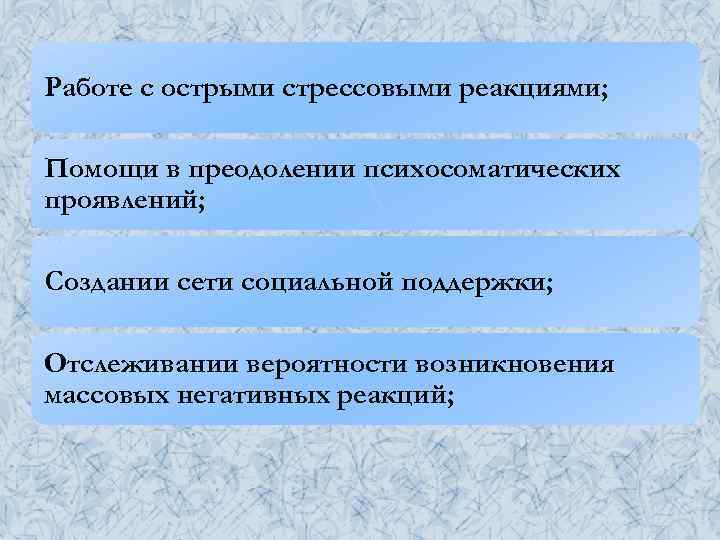 Работе с острыми стрессовыми реакциями;

Помощи в преодолении психосоматических проявлений;

Создании сети социальной поддержки;

Отслеживании вероятности возникновения массовых негативных реакций;